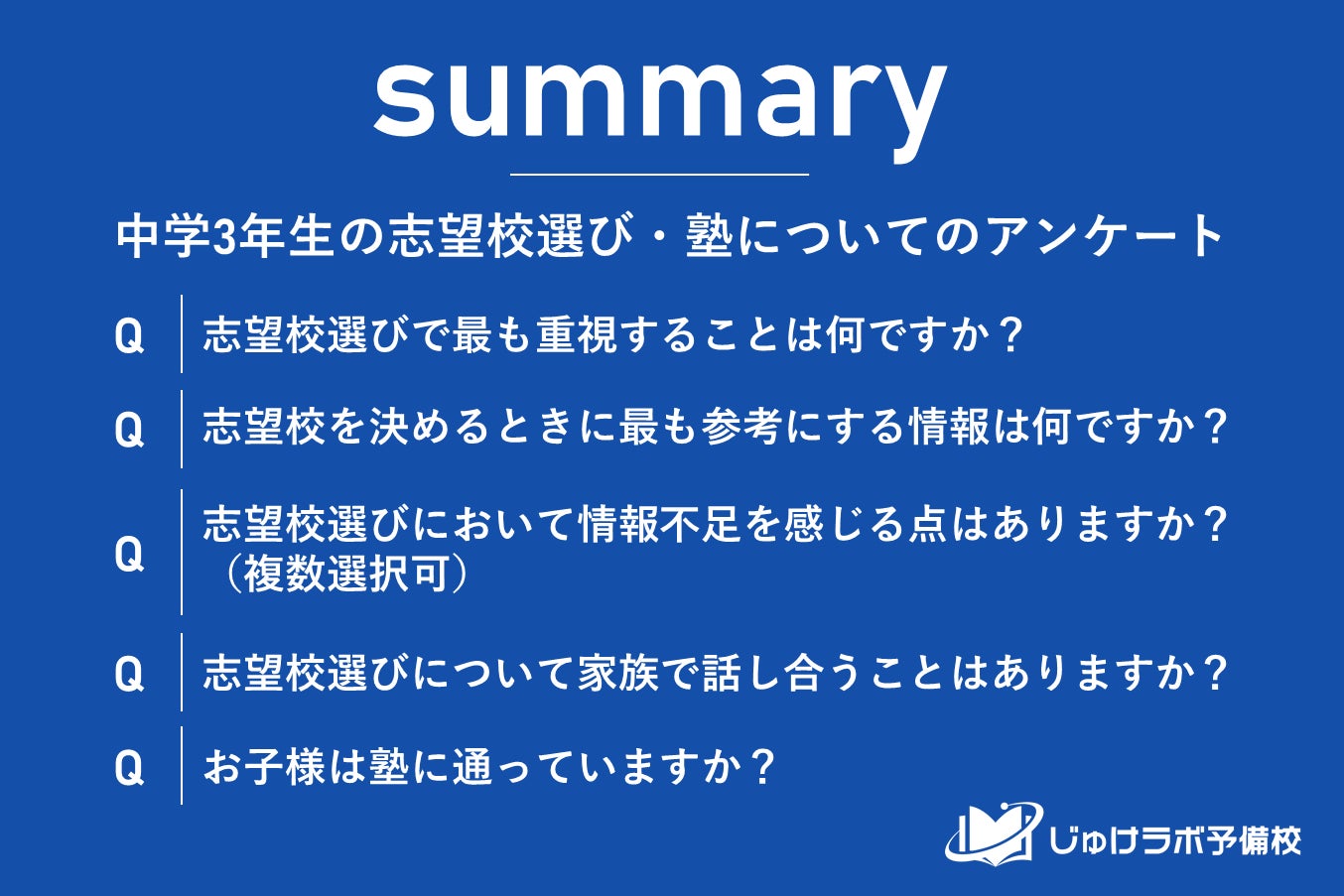 summary

中学3年生の志望校選び・塾についてのアンケート

Q 志望校選びで最も重視することは何ですか？

Q 志望校を決めるときに最も参考にする情報は何ですか？

Q 志望校選びにおいて情報不足を感じる点はありますか？（複数選択可）

Q 志望校選びについて家族で話し合うことはありますか？

Q お子様は塾に通っていますか？

じゅけラボ予備校